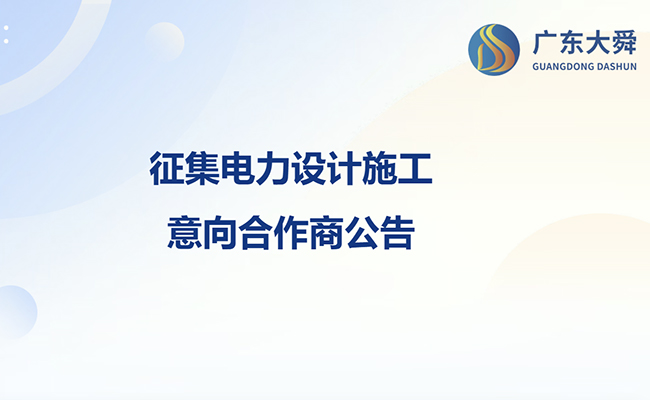 广东大舜
GUANGDONG DASHUN

征集电力设计施工
意向合作商公告